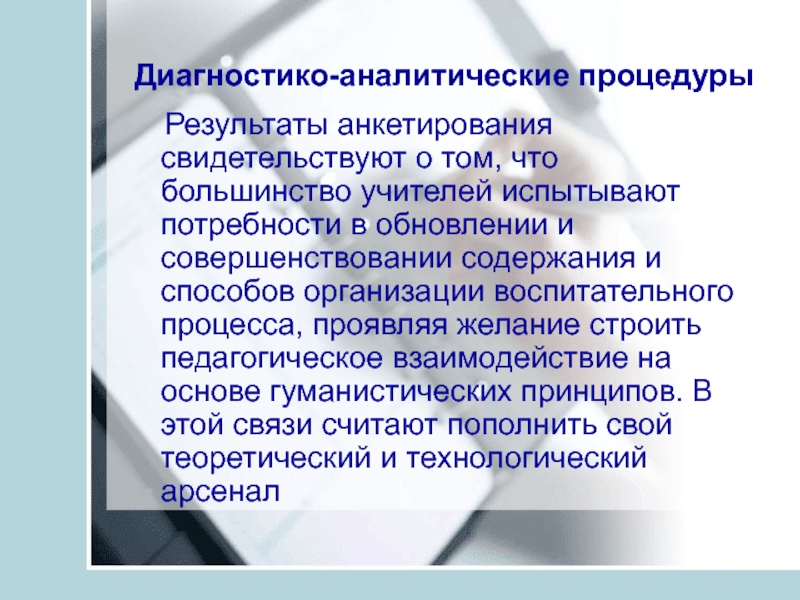 Диагностико-аналитические процедуры

Результаты анкетирования свидетельствуют о том, что большинство учителей испытывают потребности в обновлении и совершенствовании содержания и способов организации воспитательного процесса, проявляя желание строить педагогическое взаимодействие на основе гуманистических принципов. В этой связи считают пополнить свой теоретический и технологический арсенал